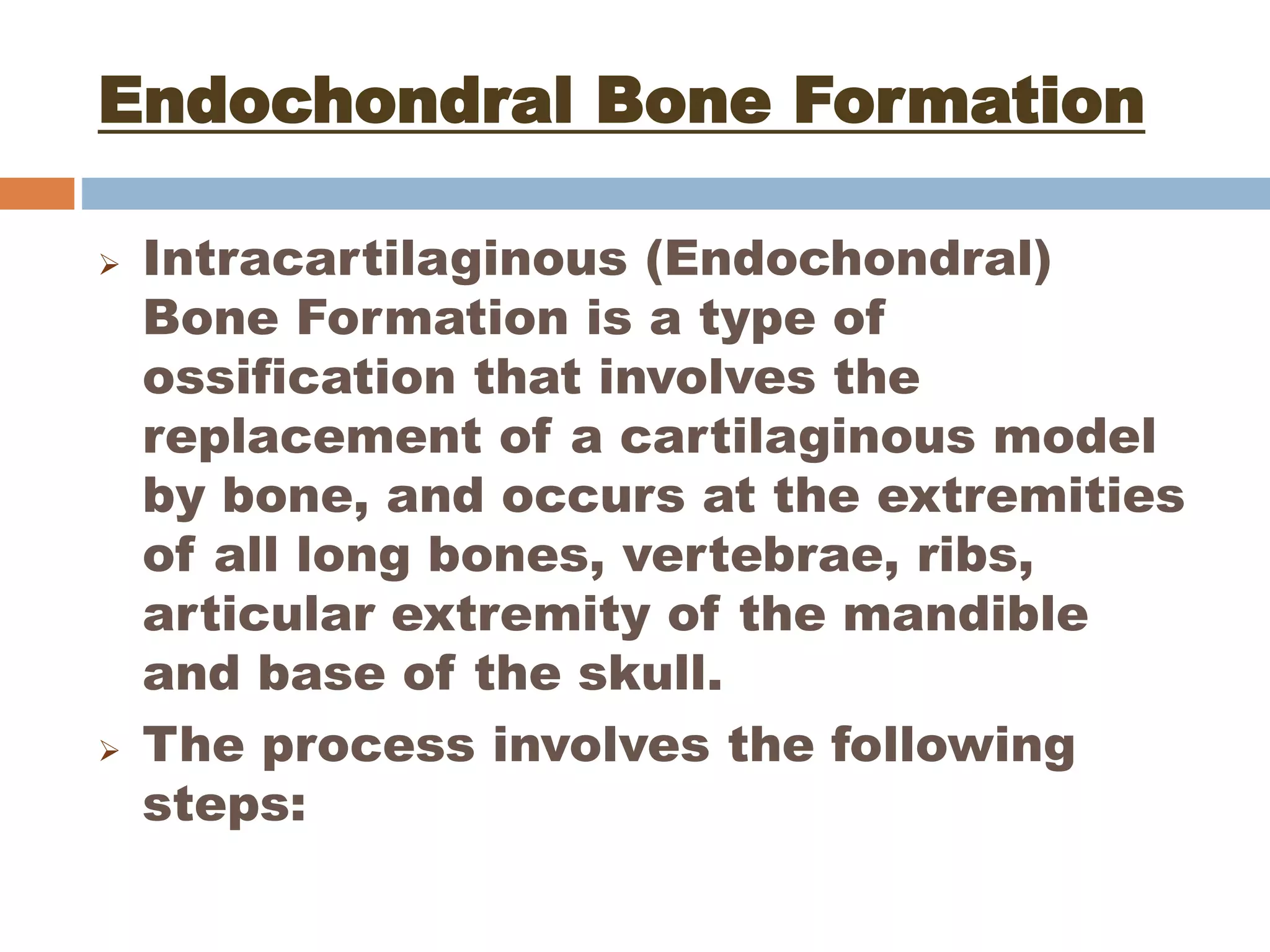 Endochondral Bone Formation

➢ Intracartilaginous (Endochondral) Bone Formation is a type of ossification that involves the replacement of a cartilaginous model by bone, and occurs at the extremities of all long bones, vertebrae, ribs, articular extremity of the mandible and base of the skull.

➢ The process involves the following steps: